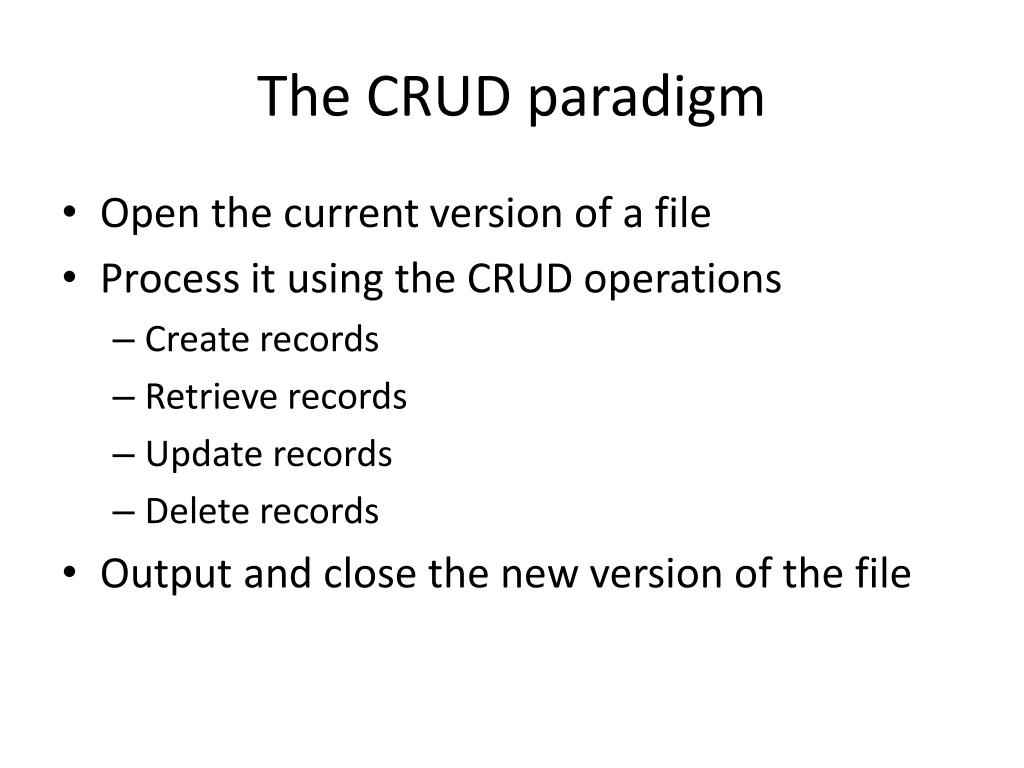 The CRUD paradigm

• Open the current version of a file
• Process it using the CRUD operations
– Create records
– Retrieve records
– Update records
– Delete records
• Output and close the new version of the file